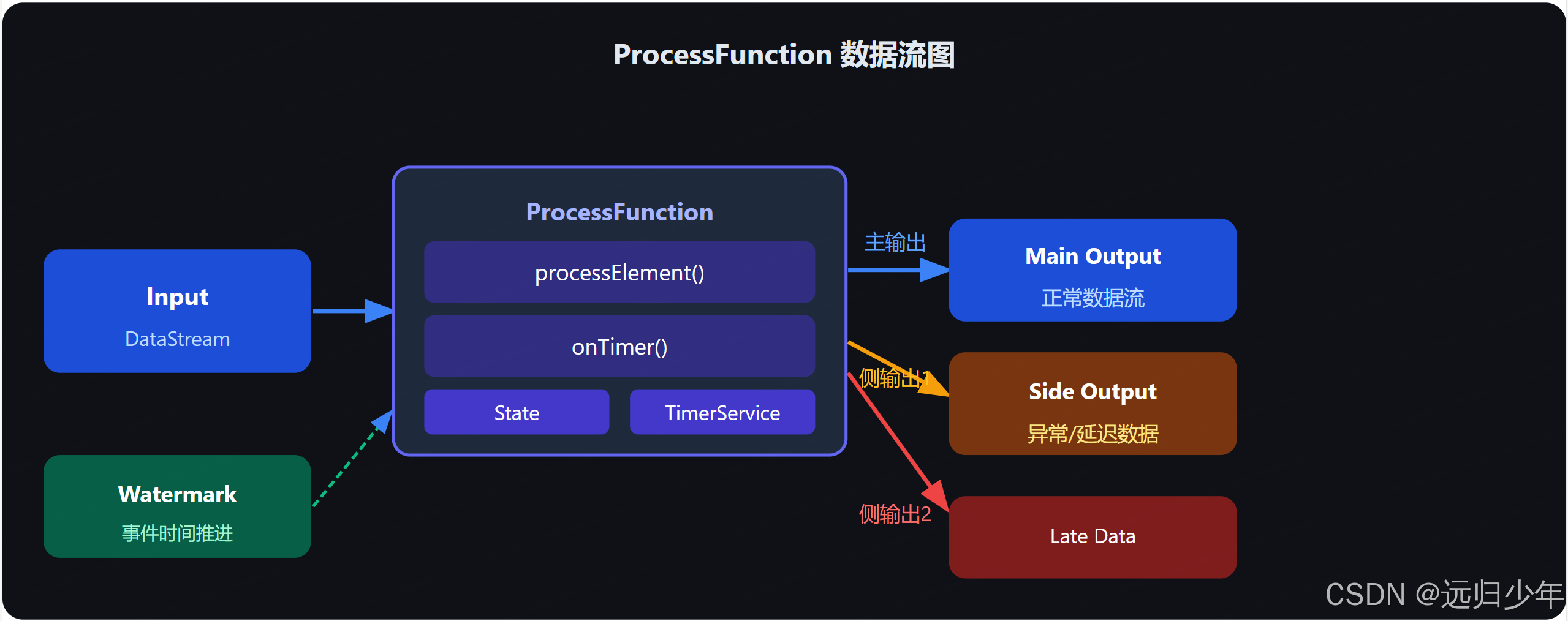 ProcessFunction 数据流图

Input
DataStream

Watermark
事件时间推进

ProcessFunction
processElement()
onTimer()
State
TimerService

主输出
侧输出1
侧输出2

Main Output
正常数据流

Side Output
异常/延迟数据

Late Data

CSDN @远归少年